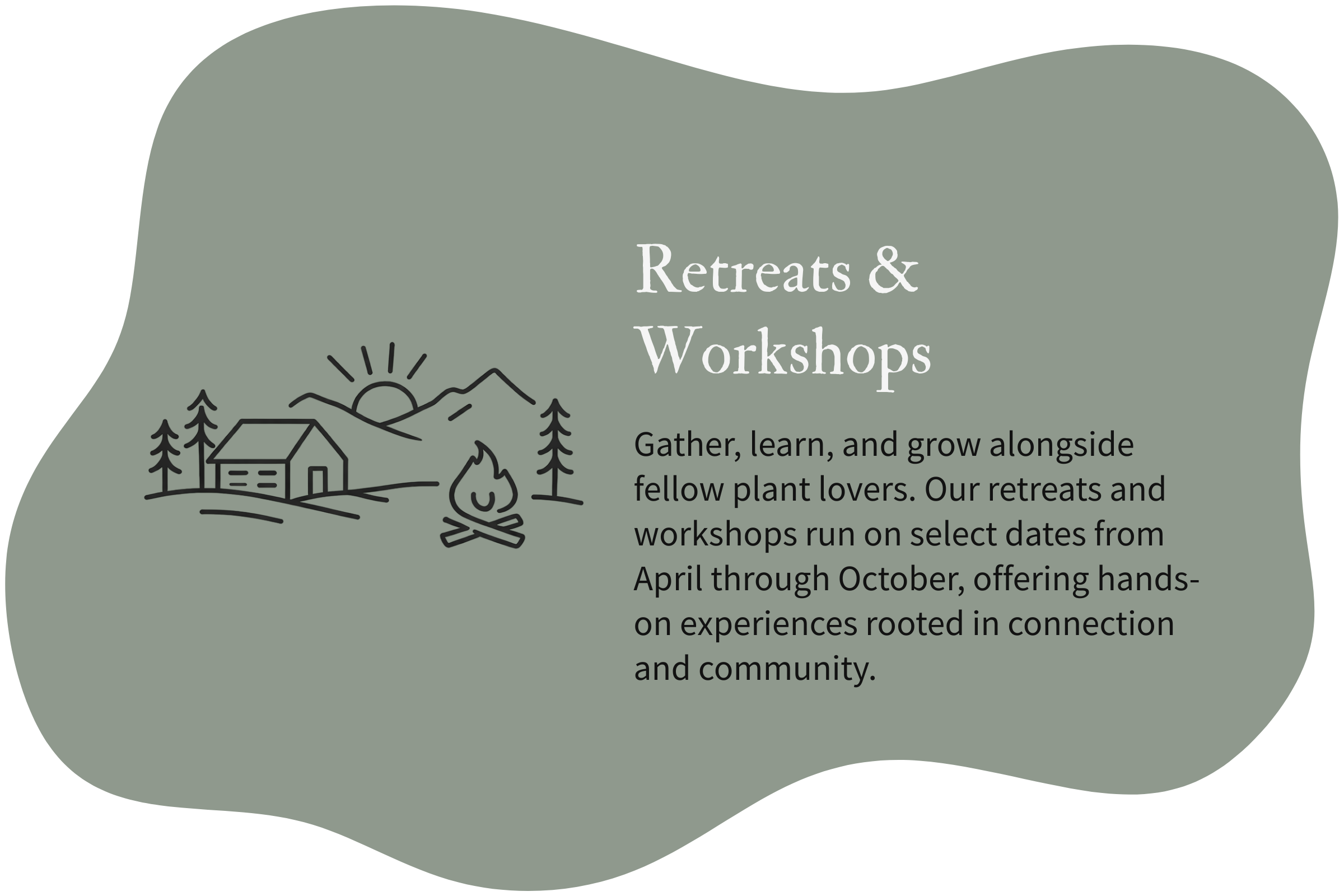 Retreats & Workshops

Gather, learn, and grow alongside fellow plant lovers. Our retreats and workshops run on select dates from April through October, offering hands-on experiences rooted in connection and community.